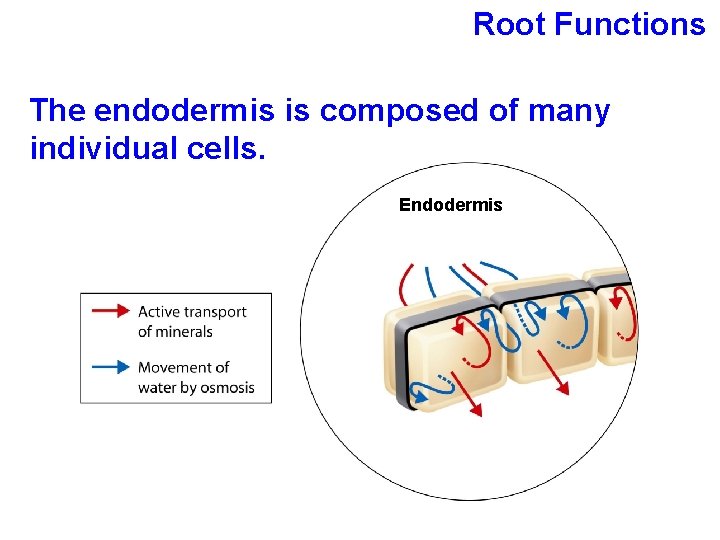 Root Functions

The endodermis is composed of many individual cells.

Endodermis

Active transport of minerals

Movement of water by osmosis